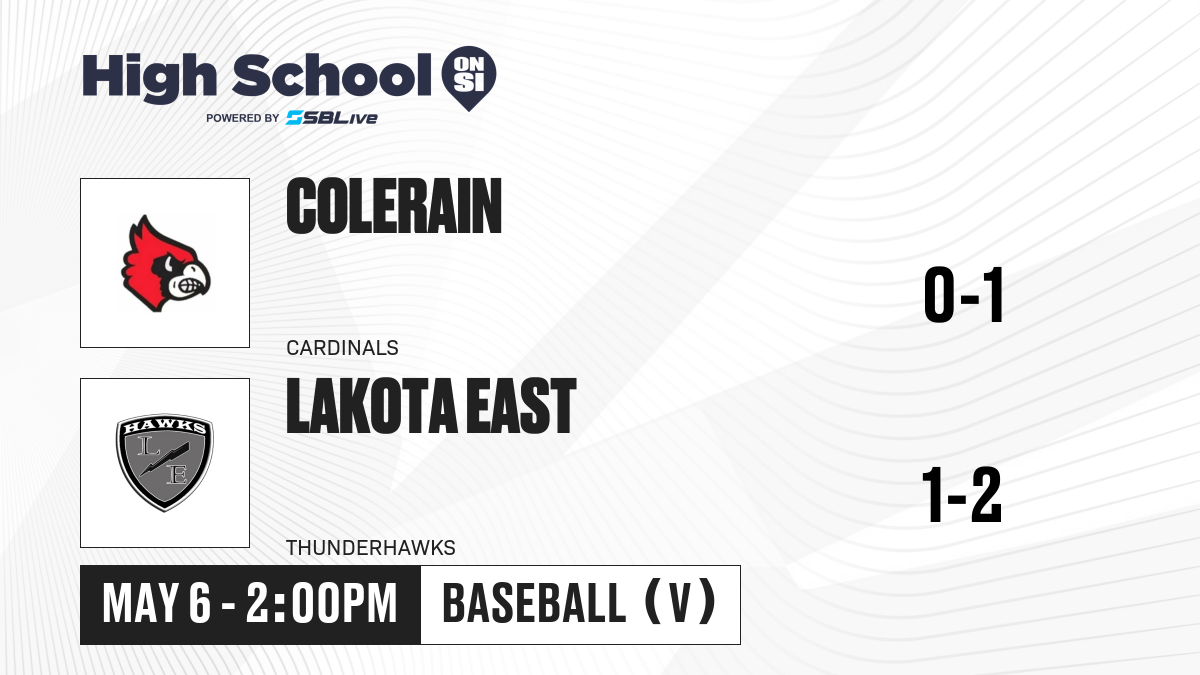 High School ON SI
POWERED BY SBLive

COLERAIN
CARDINALS
0-1

HAWKS
L E

LAKOTA EAST
THUNDERHAWKS
1-2

MAY 6 - 2:00PM
BASEBALL (V)